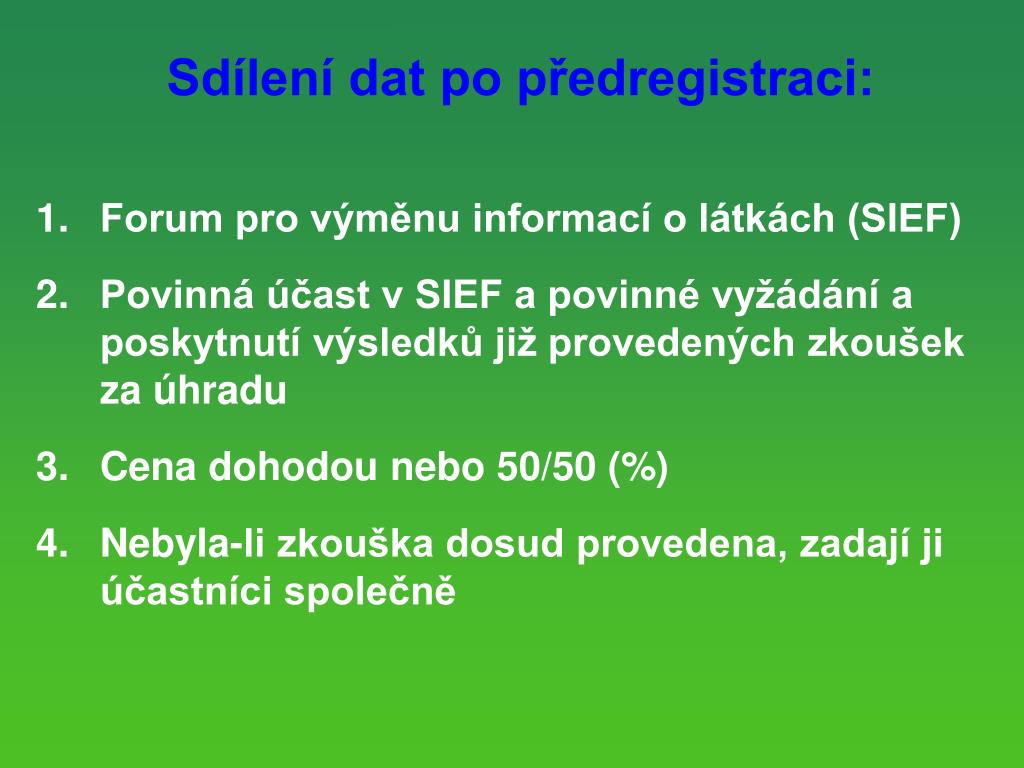 Sdílení dat po předregistraci:

1. Forum pro výměnu informací o látkách (SIEF)

2. Povinná účast v SIEF a povinné vyžádání a poskytnutí výsledků již provedených zkoušek za úhradu

3. Cena dohodou nebo 50/50 (%)

4. Nebyla-li zkouška dosud provedena, zadají ji účastníci společně